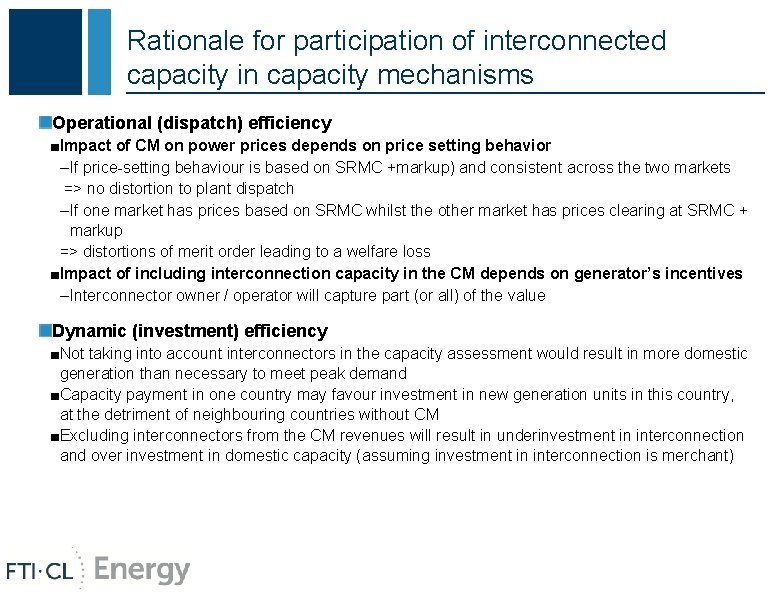 Rationale for participation of interconnected capacity in capacity mechanisms

■Operational (dispatch) efficiency

■Impact of CM on power prices depends on price setting behavior

–If price-setting behaviour is based on SRMC +markup) and consistent across the two markets => no distortion to plant dispatch

–If one market has prices based on SRMC whilst the other market has prices clearing at SRMC + markup => distortions of merit order leading to a welfare loss

■Impact of including interconnection capacity in the CM depends on generator's incentives

–Interconnector owner / operator will capture part (or all) of the value

■Dynamic (investment) efficiency

■Not taking into account interconnectors in the capacity assessment would result in more domestic generation than necessary to meet peak demand

■Capacity payment in one country may favour investment in new generation units in this country, at the detriment of neighbouring countries without CM

■Excluding interconnectors from the CM revenues will result in underinvestment in interconnection and over investment in domestic capacity (assuming investment in interconnection is merchant)

FTI·CL Energy